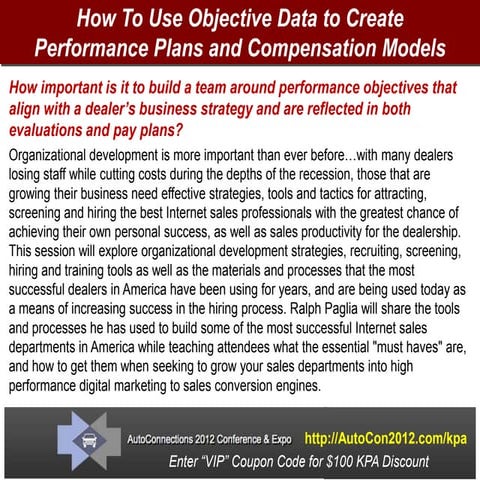 How To Use Objective Data to Create Performance Plans and Compensation Models

How important is it to build a team around performance objectives that align with a dealer's business strategy and are reflected in both evaluations and pay plans?

Organizational development is more important than ever before…with many dealers losing staff while cutting costs during the depths of the recession, those that are growing their business need effective strategies, tools and tactics for attracting, screening and hiring the best Internet sales professionals with the greatest chance of achieving their own personal success, as well as sales productivity for the dealership. This session will explore organizational development strategies, recruiting, screening, hiring and training tools as well as the materials and processes that the most successful dealers in America have been using for years, and are being used today as a means of increasing success in the hiring process. Ralph Paglia will share the tools and processes he has used to build some of the most successful Internet sales departments in America while teaching attendees what the essential "must haves" are, and how to get them when seeking to grow your sales departments into high performance digital marketing to sales conversion engines.

AutoConnections 2012 Conference & Expo http://AutoCon2012.com/kpa

Enter "VIP" Coupon Code for $100 KPA Discount